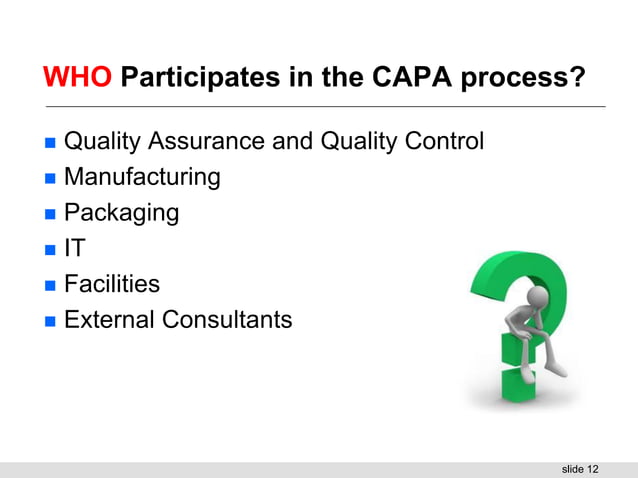 WHO Participates in the CAPA process?

- Quality Assurance and Quality Control
- Manufacturing
- Packaging
- IT
- Facilities
- External Consultants

slide 12